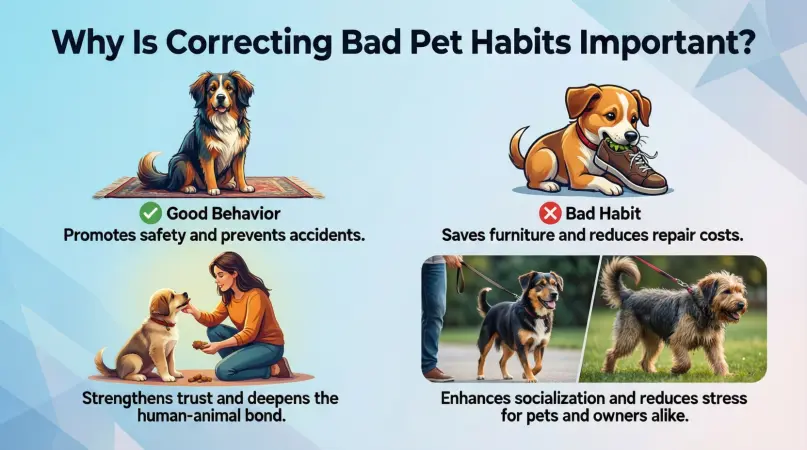 Why Is Correcting Bad Pet Habits Important?

Good Behavior
Promotes safety and prevents accidents.

Bad Habit
Saves furniture and reduces repair costs.

Strengthens trust and deepens the human-animal bond.

Enhances socialization and reduces stress for pets and owners alike.